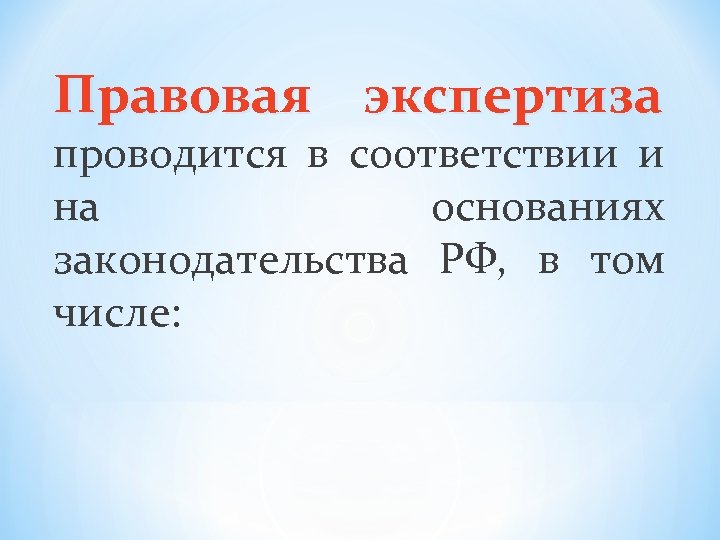 Правовая экспертиза проводится в соответствии и на основаниях законодательства РФ, в том числе: